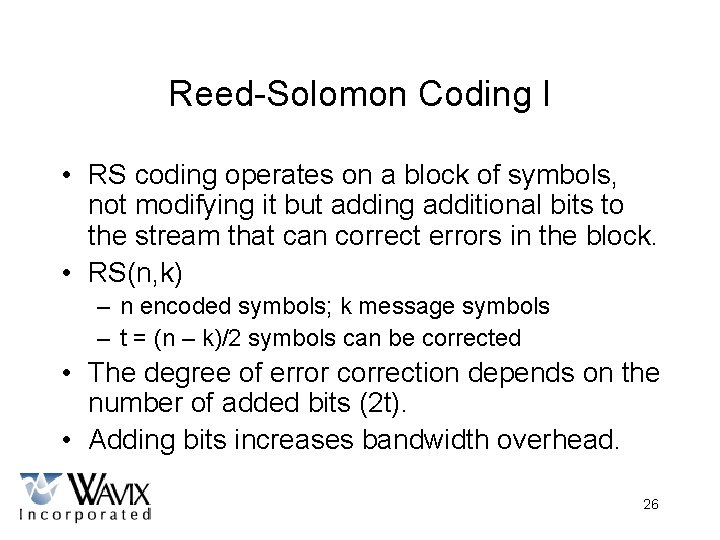 Reed-Solomon Coding I

• RS coding operates on a block of symbols, not modifying it but adding additional bits to the stream that can correct errors in the block.
• RS(n,k)
– n encoded symbols; k message symbols
– t = (n – k)/2 symbols can be corrected
• The degree of error correction depends on the number of added bits (2t).
• Adding bits increases bandwidth overhead.

WAVIX
Incorporated

26